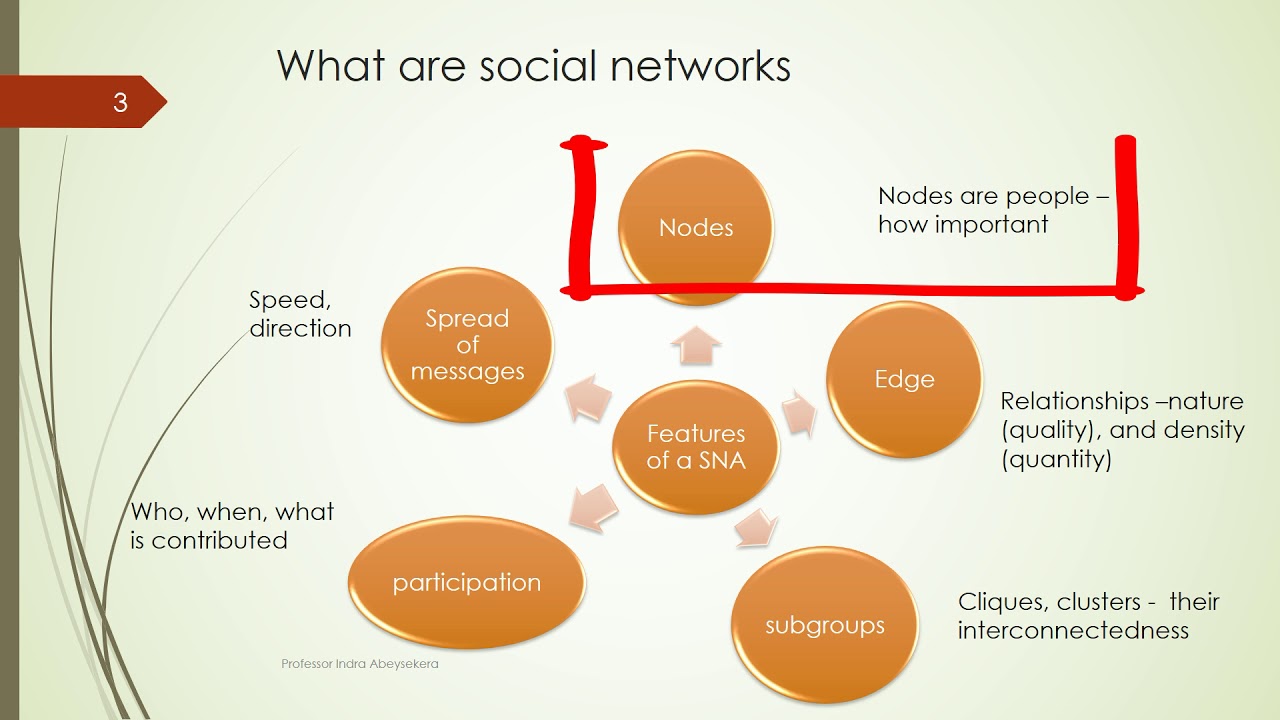 3

What are social networks

Nodes

Nodes are people – how important

Speed, direction

Spread of messages

Edge

Relationships –nature (quality), and density (quantity)

Features of a SNA

Who, when, what is contributed

participation

subgroups

Cliques, clusters - their interconnectedness

Professor Indra Abeysekera